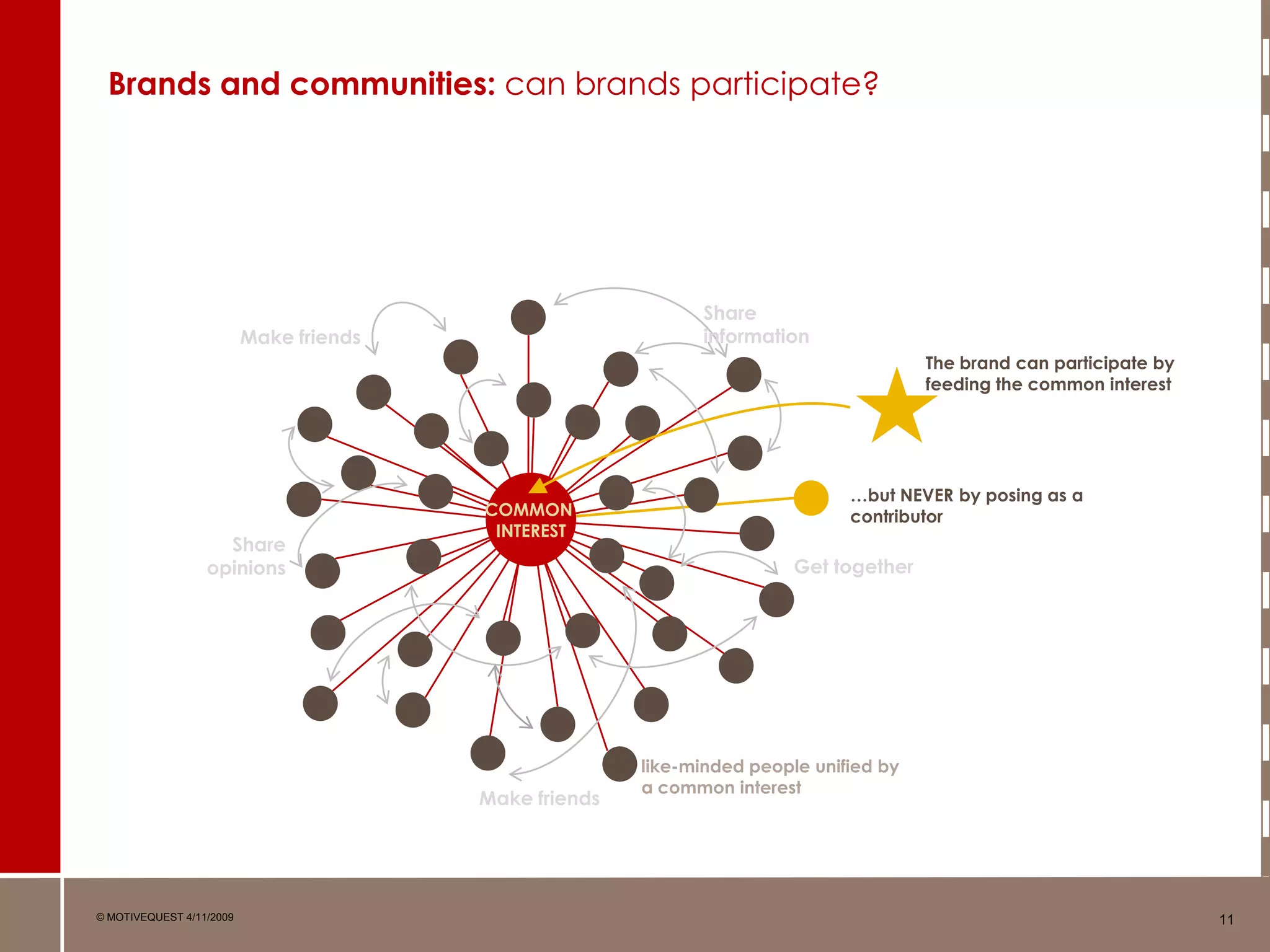 Brands and communities: can brands participate?

Make friends

Share information

The brand can participate by feeding the common interest

COMMON INTEREST

...but NEVER by posing as a contributor

Share opinions

Get together

like-minded people unified by a common interest

Make friends

© MOTIVEQUEST 4/11/2009

11